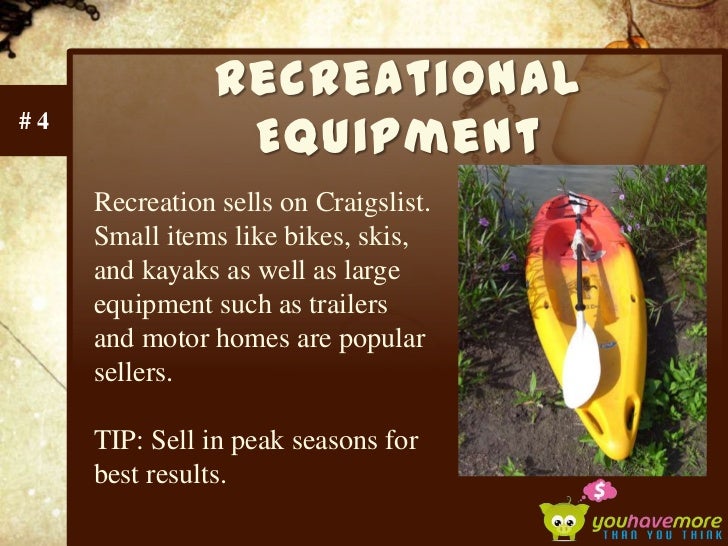 # 4

RECREATIONAL EQUIPMENT

Recreation sells on Craigslist. Small items like bikes, skis, and kayaks as well as large equipment such as trailers and motor homes are popular sellers.

TIP: Sell in peak seasons for best results.

$

youhavemore THAN YOU THINK